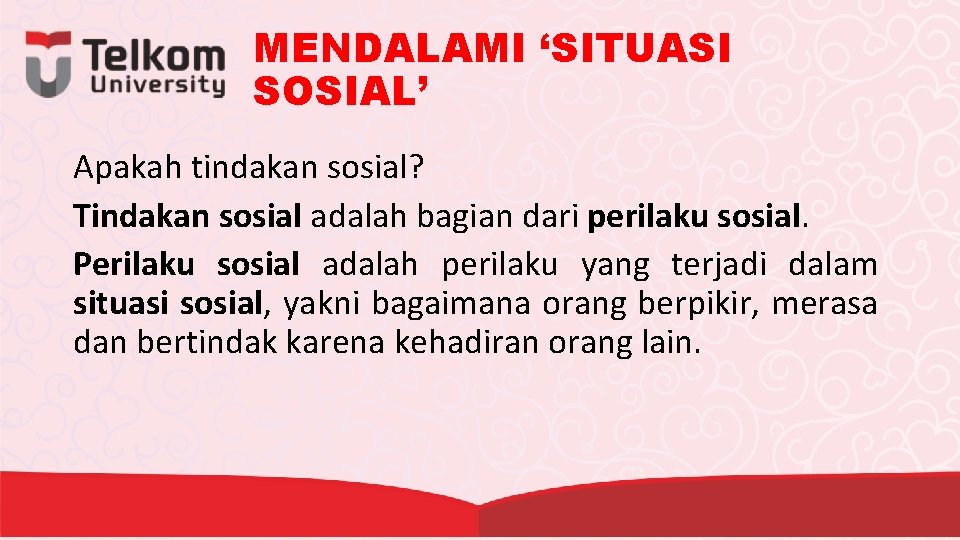 Telkom University

MENDALAMI ‘SITUASI SOSIAL’

Apakah tindakan sosial?

Tindakan sosial adalah bagian dari perilaku sosial.

Perilaku sosial adalah perilaku yang terjadi dalam situasi sosial, yakni bagaimana orang berpikir, merasa dan bertindak karena kehadiran orang lain.